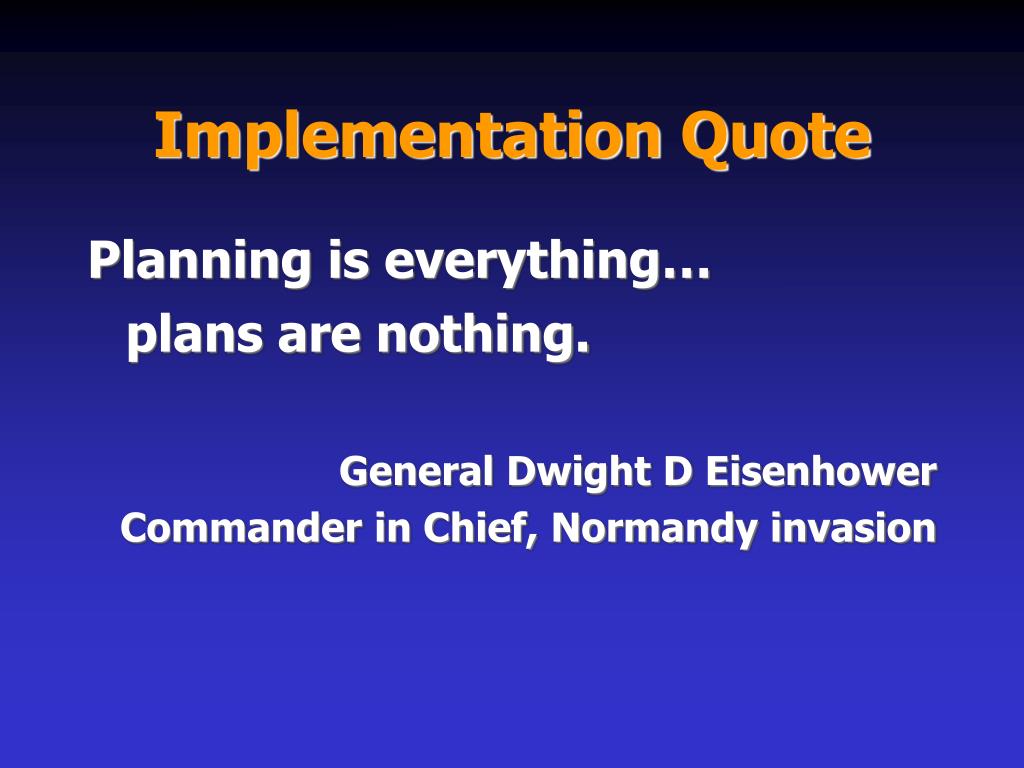 Implementation Quote

Planning is everything…
plans are nothing.

General Dwight D Eisenhower
Commander in Chief, Normandy invasion